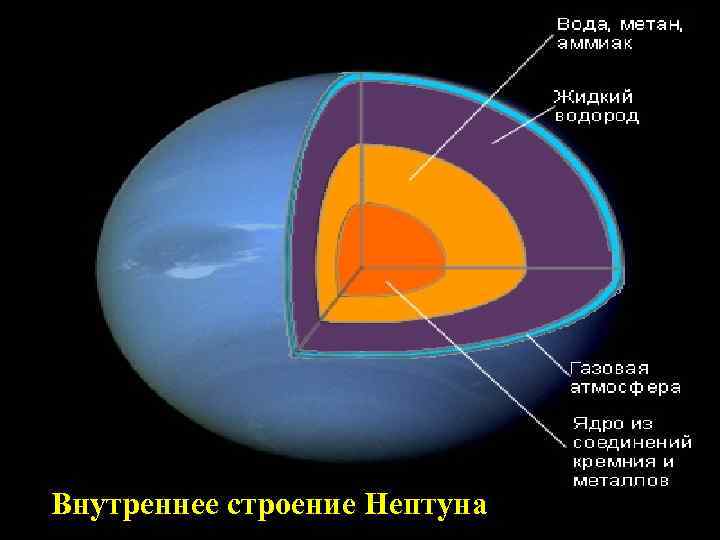 Вода, метан, аммиак

Жидкий водород

Газовая атмосфера

Ядро из соединений кремния и металлов

Внутреннее строение Нептуна